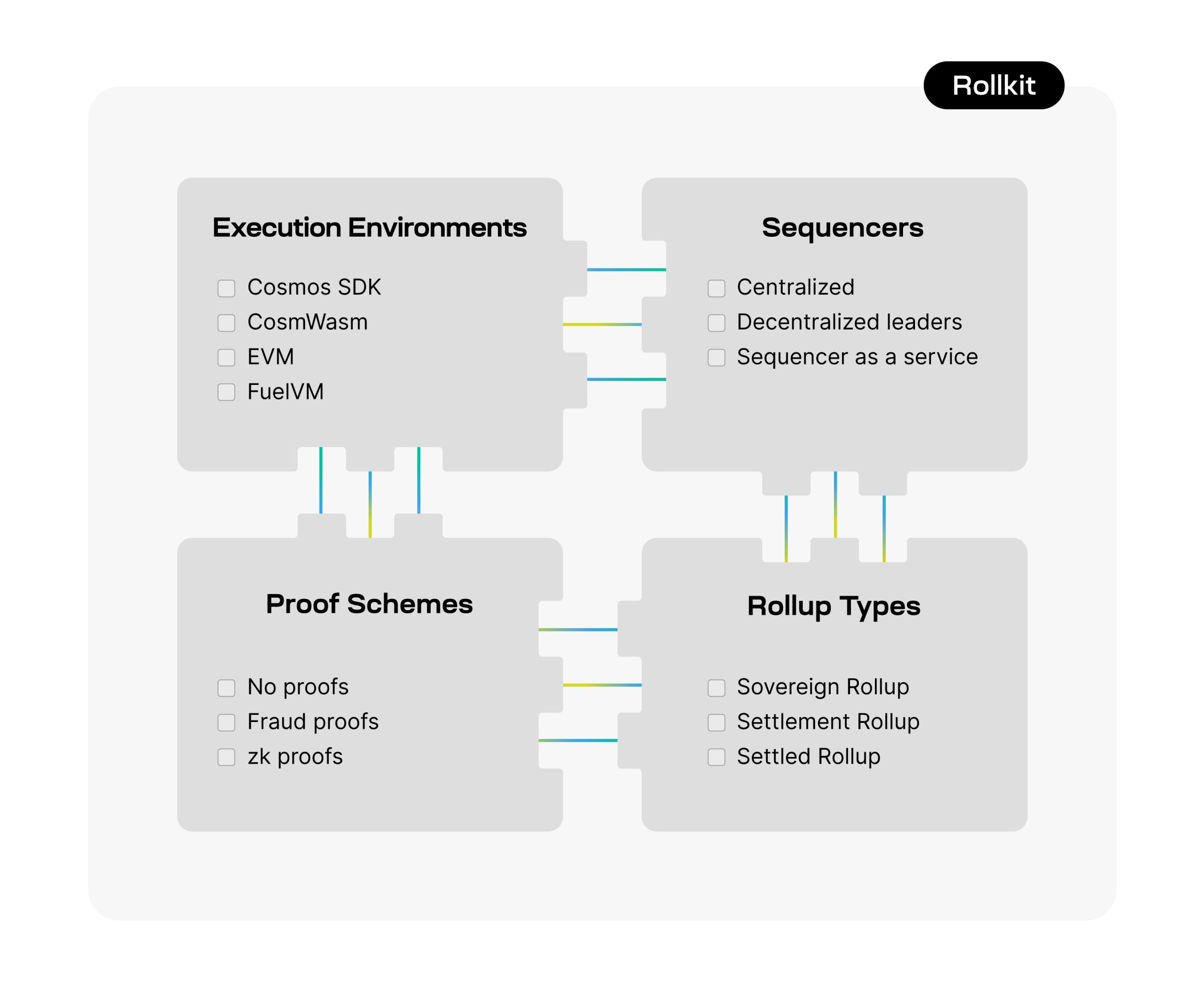 Rollkit

Execution Environments

Cosmos SDK
CosmWasm
EVM
FuelVM

Sequencers

Centralized
Decentralized leaders
Sequencer as a service

Proof Schemes

No proofs
Fraud proofs
zk proofs

Rollup Types

Sovereign Rollup
Settlement Rollup
Settled Rollup